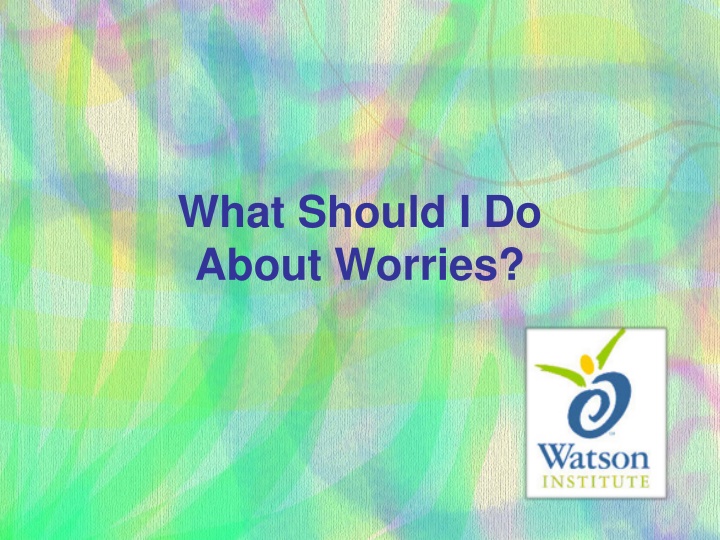 What Should I Do About Worries?

Watson INSTITUTE